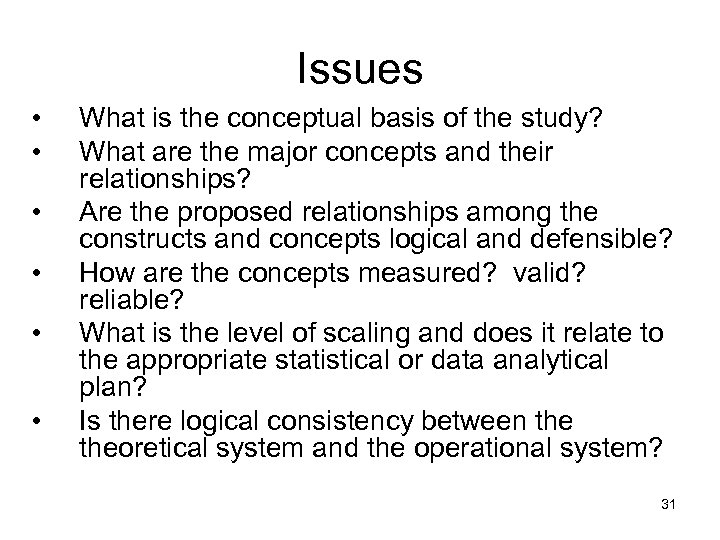 Issues

• What is the conceptual basis of the study?
• What are the major concepts and their relationships?
• Are the proposed relationships among the constructs and concepts logical and defensible?
• How are the concepts measured? valid? reliable?
• What is the level of scaling and does it relate to the appropriate statistical or data analytical plan?
• Is there logical consistency between the theoretical system and the operational system?

31